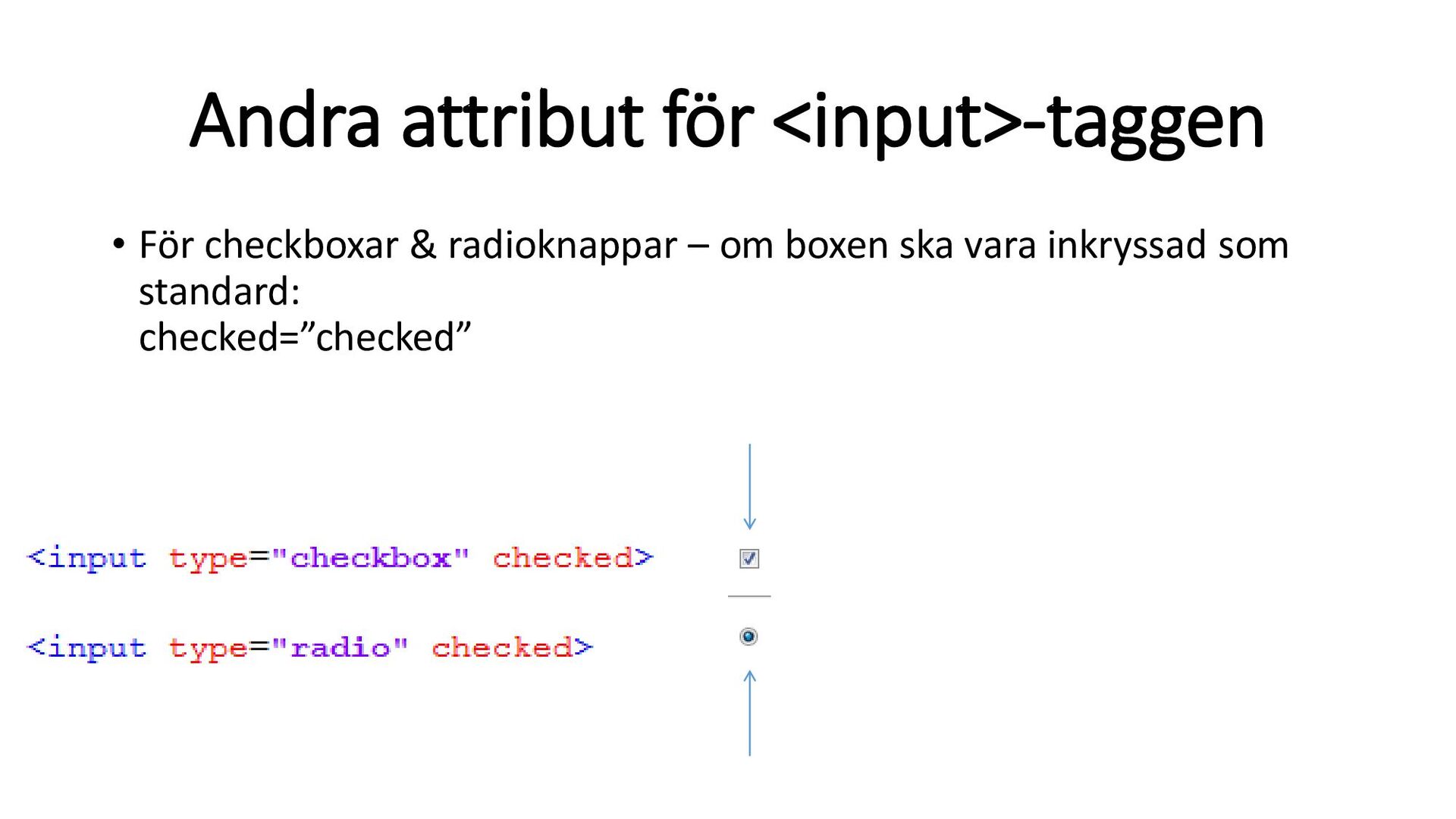 Andra attribut för <input>-taggen

• För checkboxar & radioknappar – om boxen ska vara inkryssad som standard:
checked=”checked”

<input type="checkbox" checked>

<input type="radio" checked>